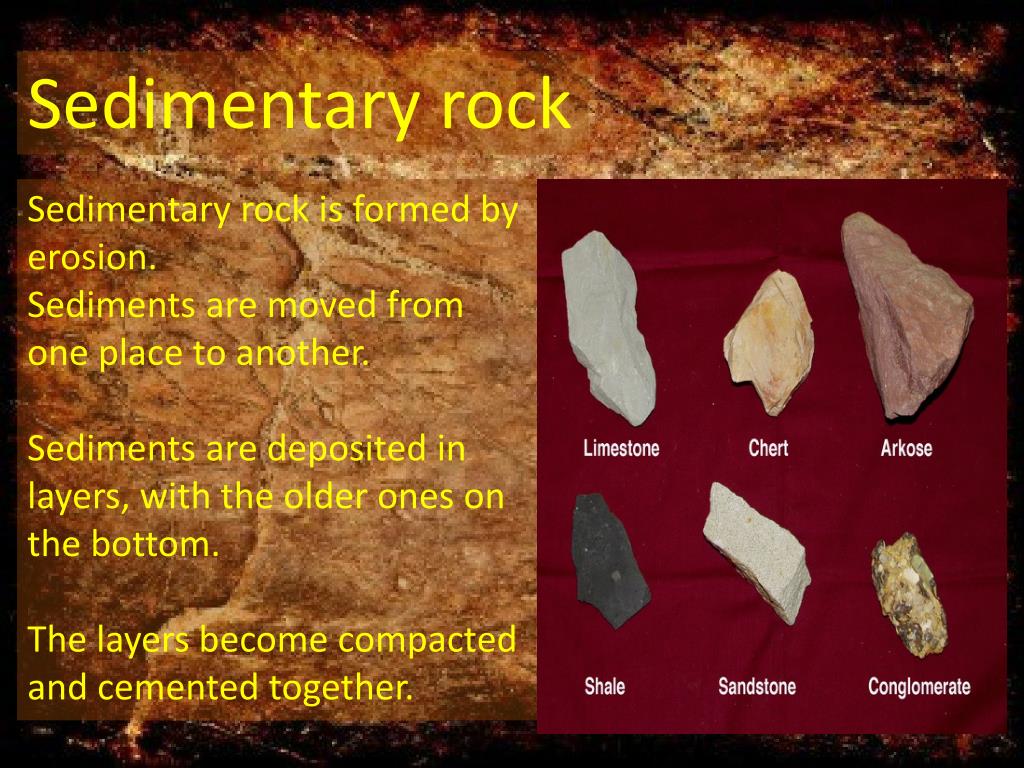 Sedimentary rock

Sedimentary rock is formed by erosion.
Sediments are moved from one place to another.

Sediments are deposited in layers, with the older ones on the bottom.

The layers become compacted and cemented together.

Limestone
Chert
Arkose
Shale
Sandstone
Conglomerate